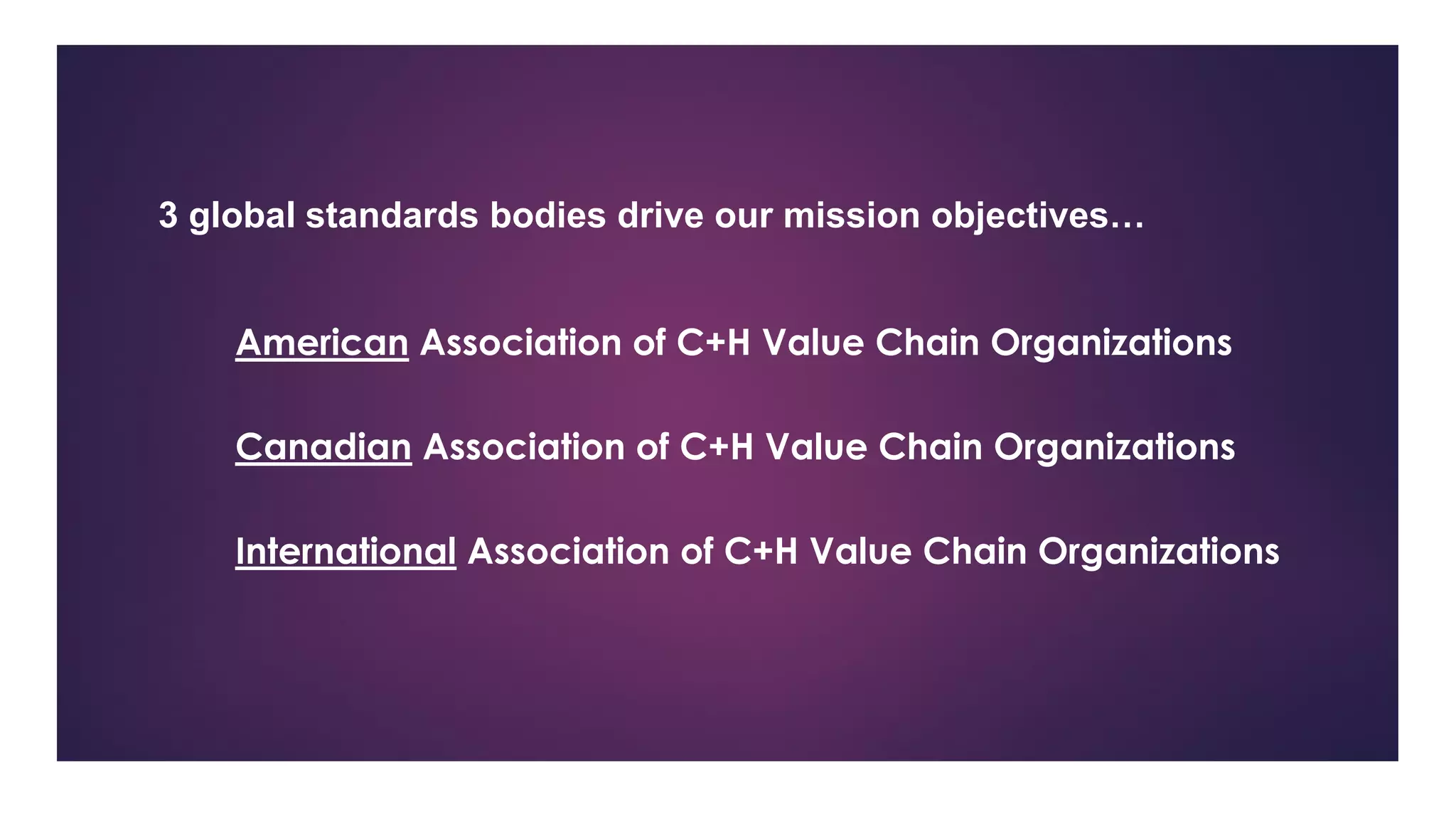 3 global standards bodies drive our mission objectives…

American Association of C+H Value Chain Organizations

Canadian Association of C+H Value Chain Organizations

International Association of C+H Value Chain Organizations